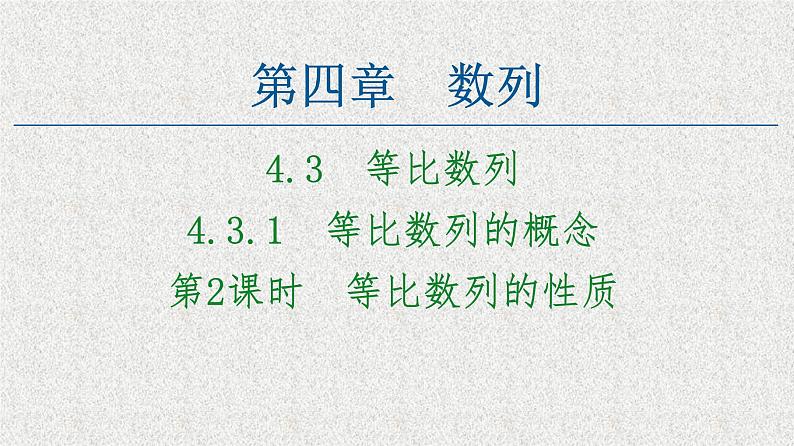 第四章　数列

4.3　等比数列

4.3.1　等比数列的概念

第2课时　等比数列的性质